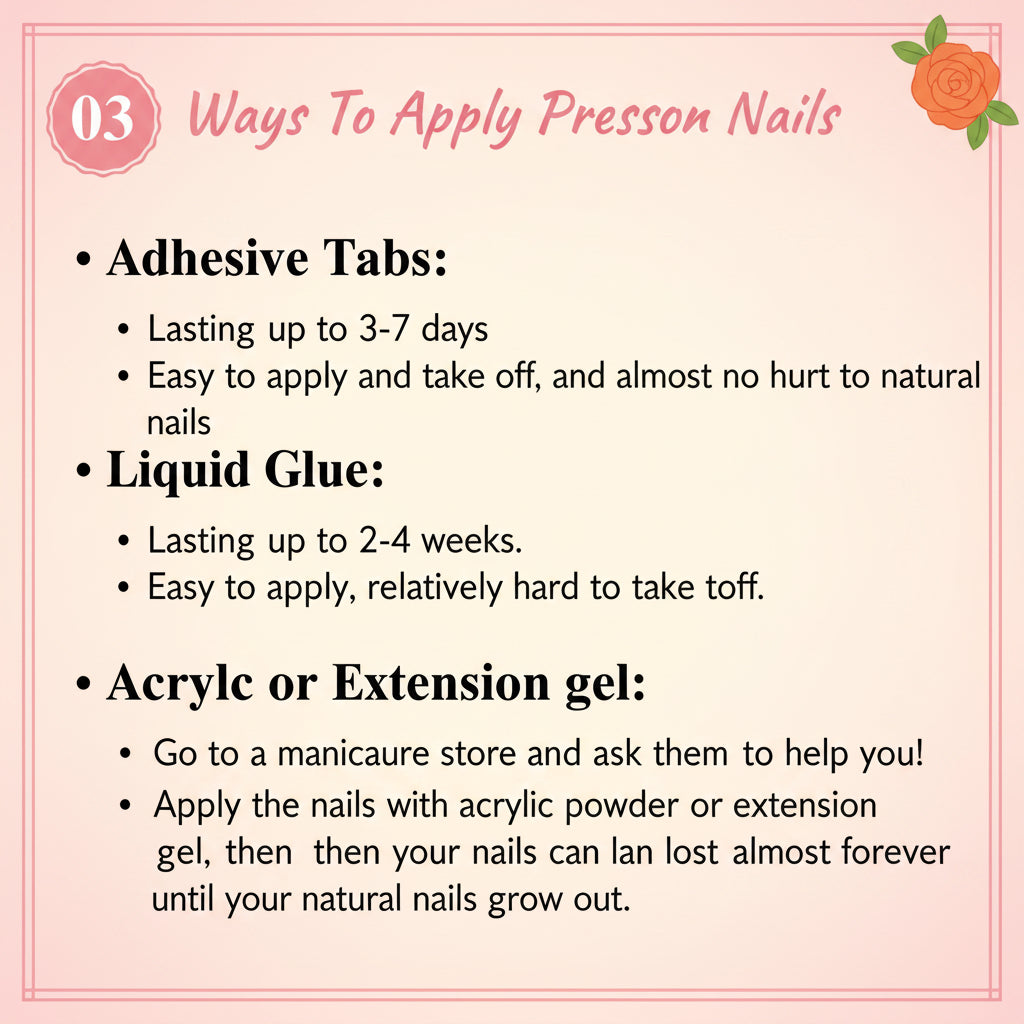 03 Ways To Apply Presson Nails

• Adhesive Tabs:
• Lasting up to 3-7 days
• Easy to apply and take off, and almost no hurt to natural nails

• Liquid Glue:
• Lasting up to 2-4 weeks.
• Easy to apply, relatively hard to take toff.

• Acrylc or Extension gel:
• Go to a manicaure store and ask them to help you!
• Apply the nails with acrylic powder or extension gel, then then your nails can lan lost almost forever until your natural nails grow out.